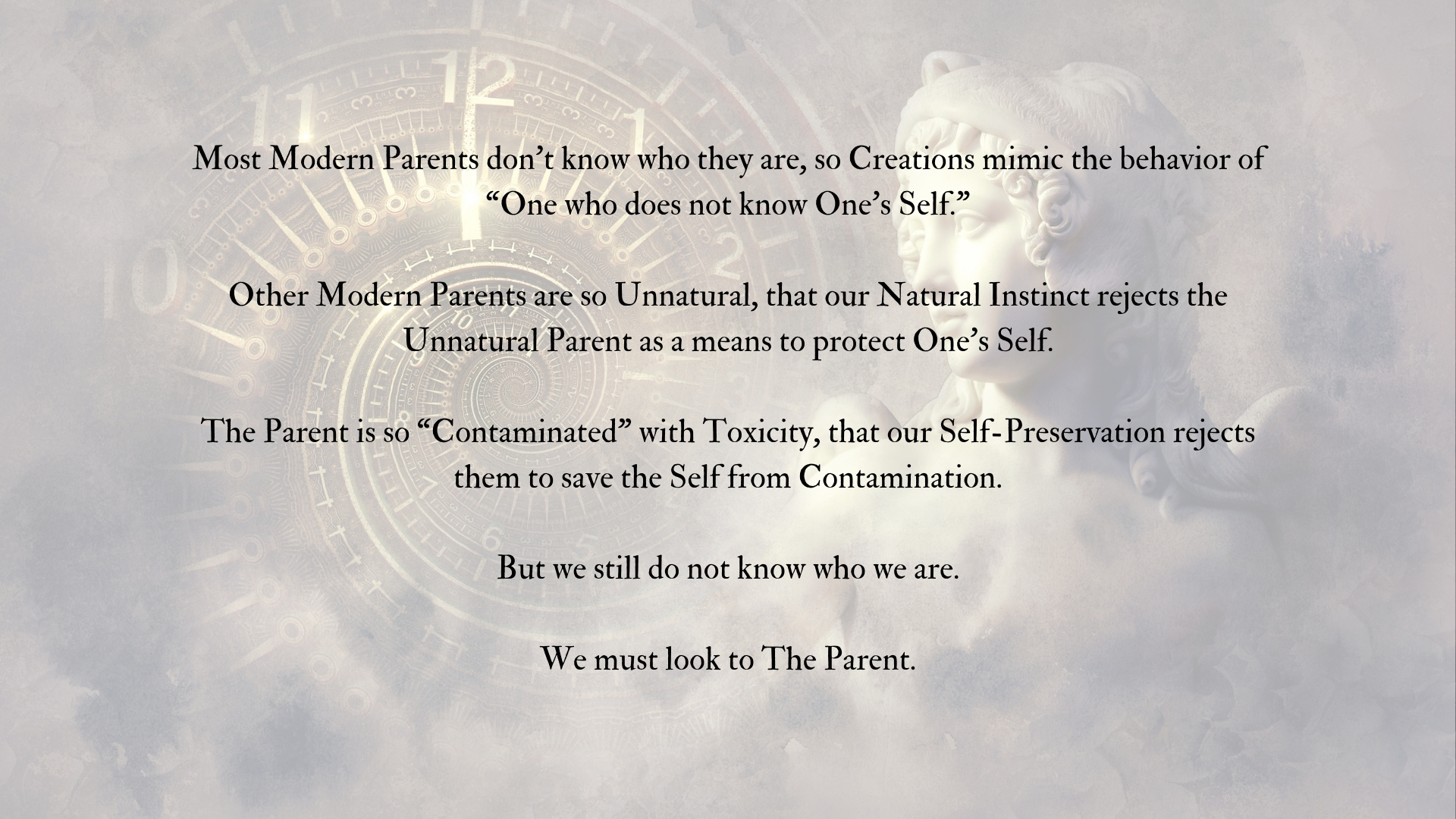 Most Modern Parents don’t know who they are, so Creations mimic the behavior of “One who does not know One’s Self.”

Other Modern Parents are so Unnatural, that our Natural Instinct rejects the Unnatural Parent as a means to protect One’s Self.

The Parent is so “Contaminated” with Toxicity, that our Self-Preservation rejects them to save the Self from Contamination.

But we still do not know who we are.

We must look to The Parent.